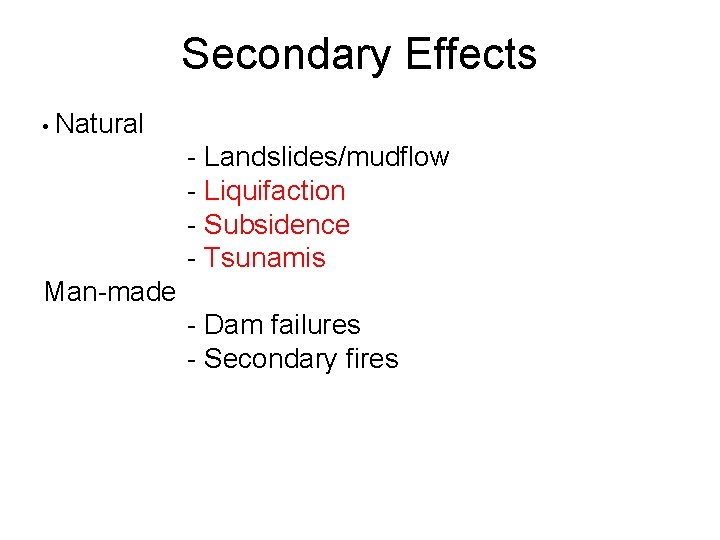 Secondary Effects

• Natural

- Landslides/mudflow
- Liquifaction
- Subsidence
- Tsunamis

Man-made

- Dam failures
- Secondary fires